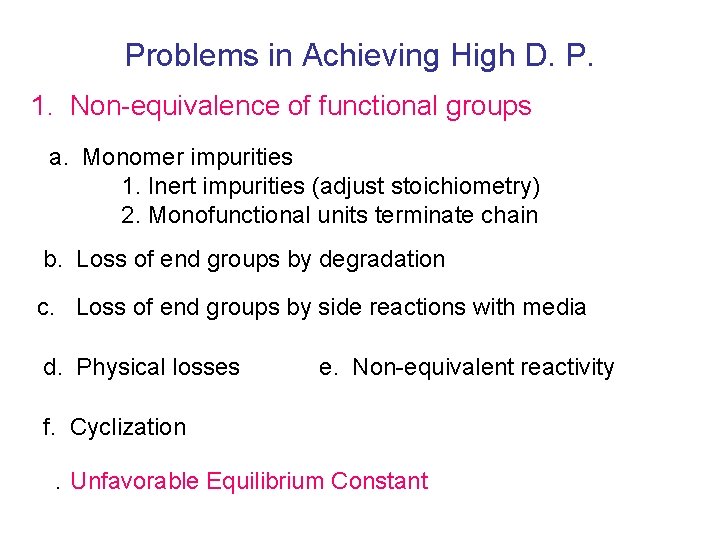 Problems in Achieving High D. P.

1. Non-equivalence of functional groups

a. Monomer impurities
1. Inert impurities (adjust stoichiometry)
2. Monofunctional units terminate chain

b. Loss of end groups by degradation

c. Loss of end groups by side reactions with media

d. Physical losses

e. Non-equivalent reactivity

f. Cyclization

. Unfavorable Equilibrium Constant